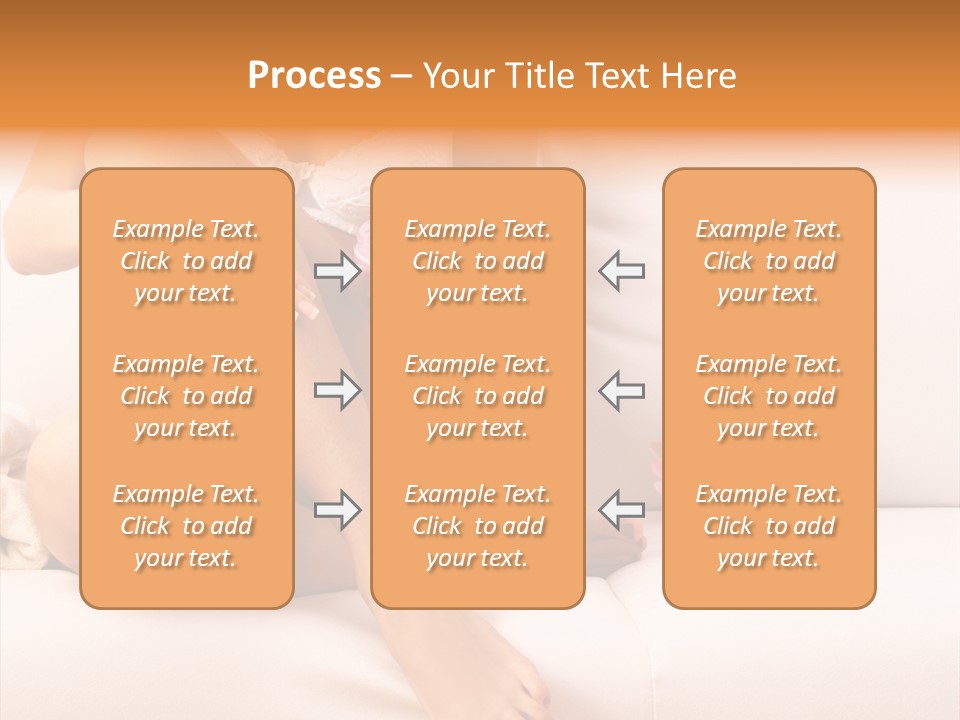 Process – Your Title Text Here

Example Text. Click to add your text.

Example Text. Click to add your text.

Example Text. Click to add your text.

Example Text. Click to add your text.

Example Text. Click to add your text.

Example Text. Click to add your text.

Example Text. Click to add your text.

Example Text. Click to add your text.

Example Text. Click to add your text.